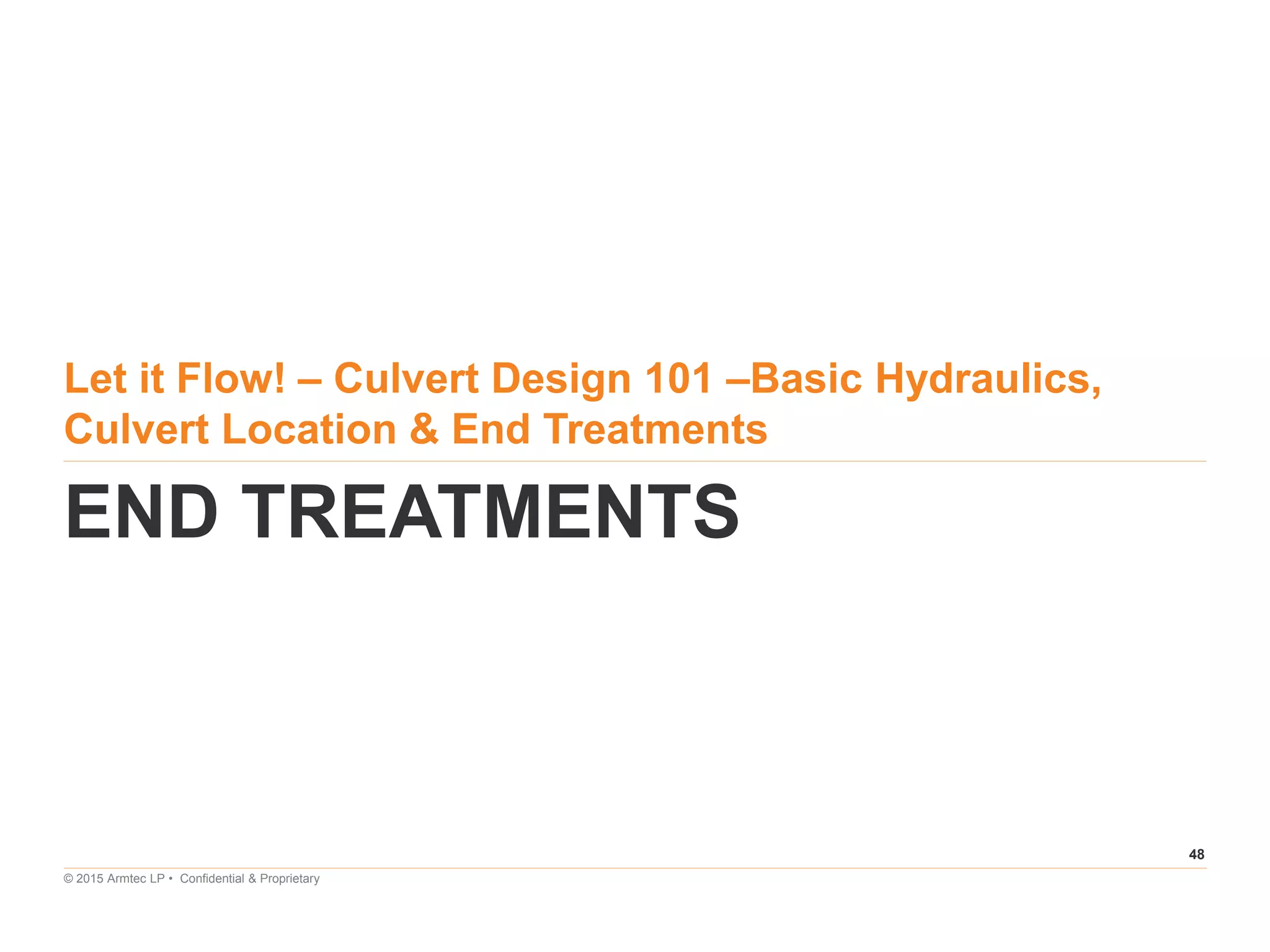 Let it Flow! – Culvert Design 101 –Basic Hydraulics, Culvert Location & End Treatments

END TREATMENTS

48

© 2015 Armtec LP • Confidential & Proprietary